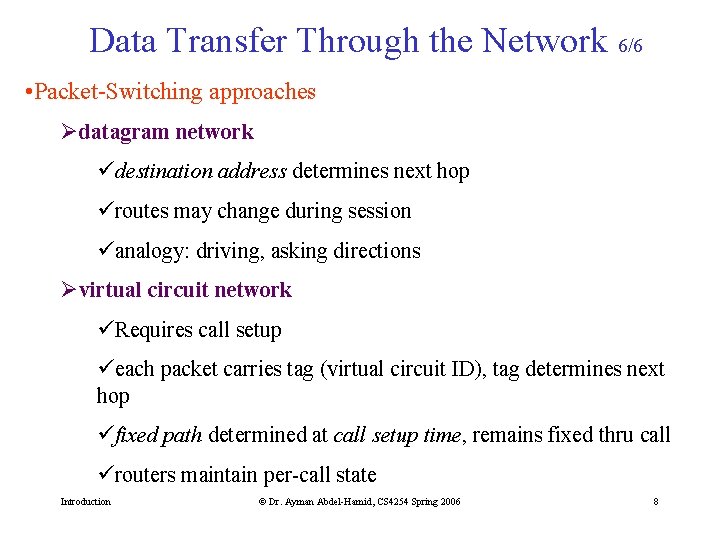 Data Transfer Through the Network 6/6

•Packet-Switching approaches

➢datagram network

✓destination address determines next hop

✓routes may change during session

✓analogy: driving, asking directions

➢virtual circuit network

✓Requires call setup

✓each packet carries tag (virtual circuit ID), tag determines next hop

✓fixed path determined at call setup time, remains fixed thru call

✓routers maintain per-call state

Introduction

© Dr. Ayman Abdel-Hamid, CS4254 Spring 2006

8